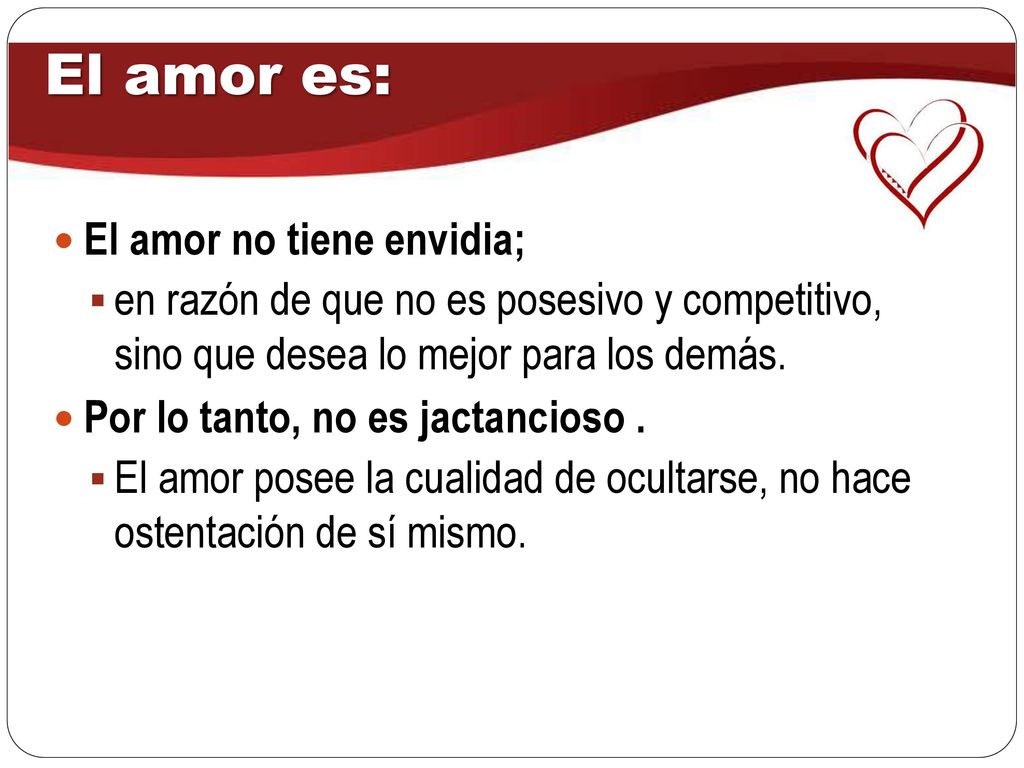 El amor es:

El amor no tiene envidia;

en razón de que no es posesivo y competitivo, sino que desea lo mejor para los demás.

Por lo tanto, no es jactancioso .

El amor posee la cualidad de ocultarse, no hace ostentación de sí mismo.